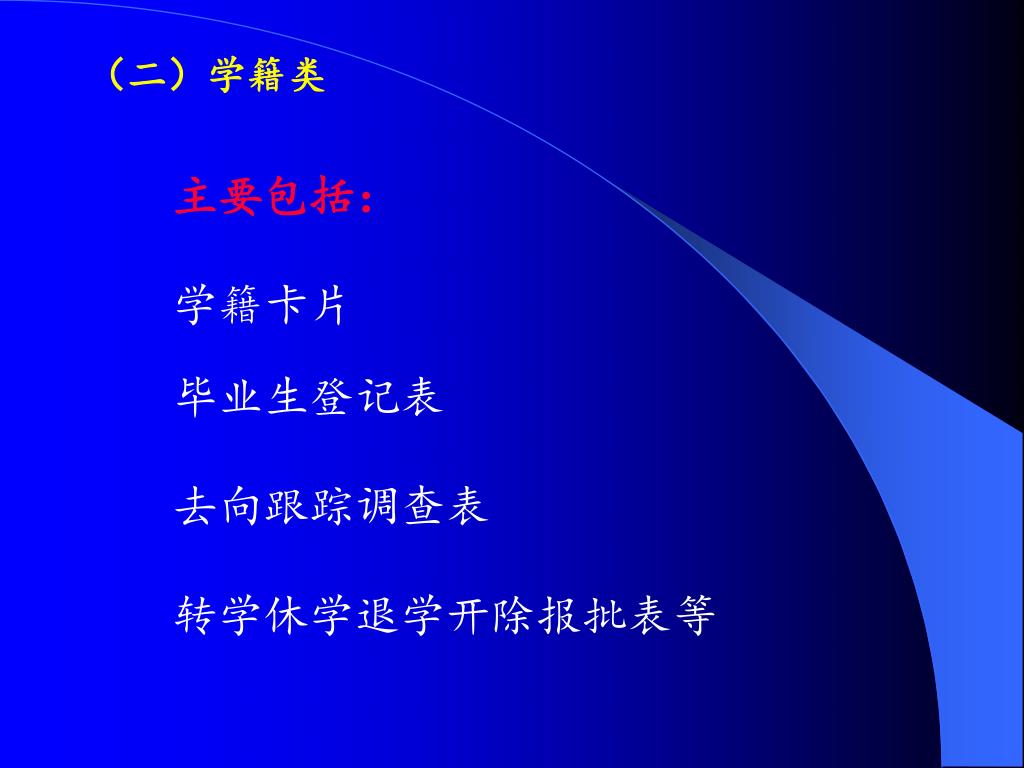 （二）学籍类

主要包括：

学籍卡片

毕业生登记表

去向跟踪调查表

转学休学退学开除报批表等